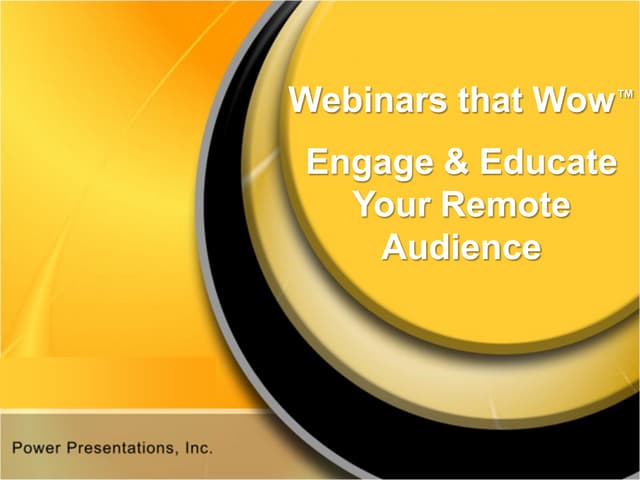 Webinars that Wow™

Engage & Educate Your Remote Audience

Power Presentations, Inc.